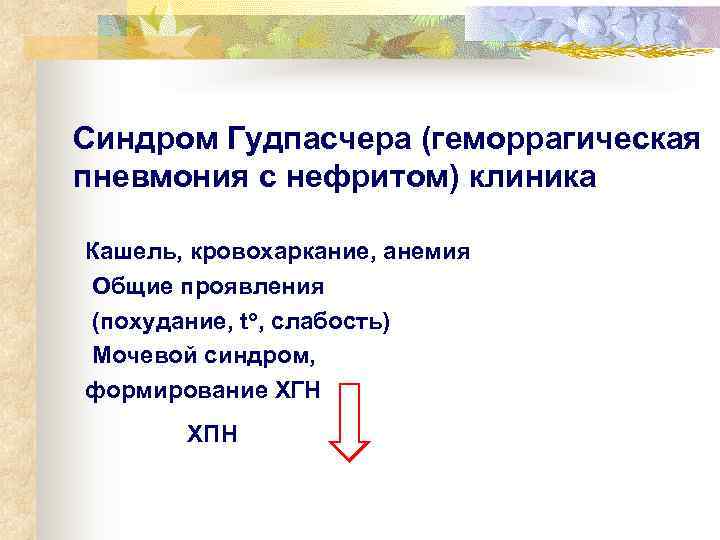 Синдром Гудпасчера (геморрагическая пневмония с нефритом) клиника

Кашель, кровохаркание, анемия

Общие проявления

(похудание, t°, слабость)

Мочевой синдром,

формирование ХГН

ХПН